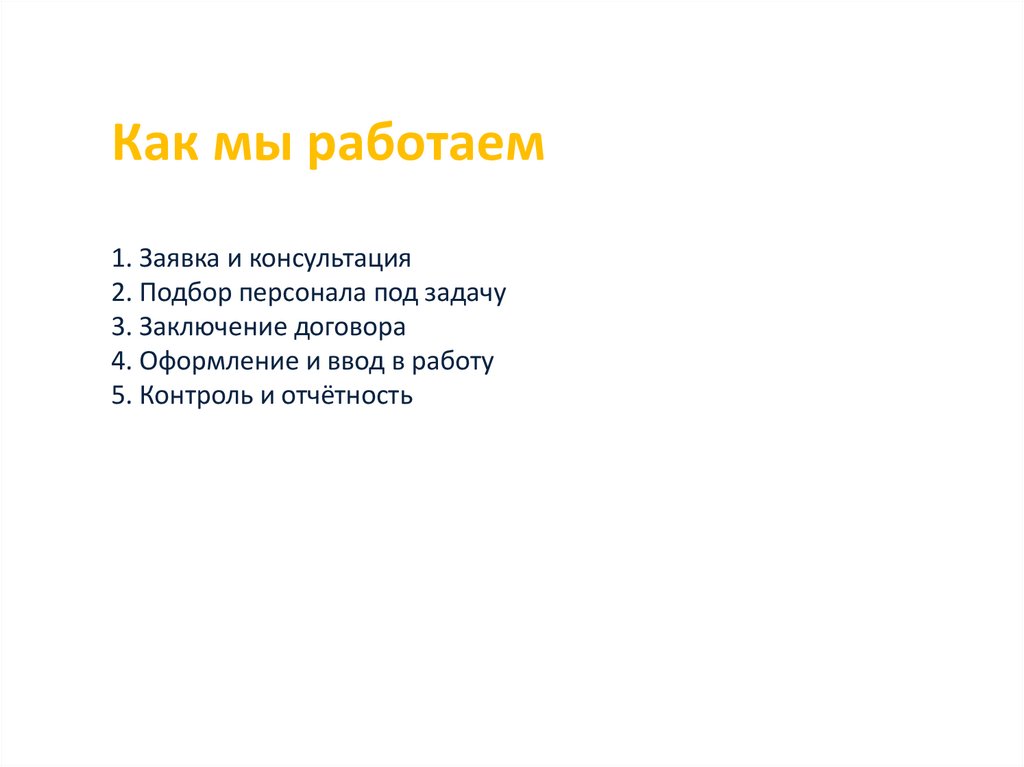 Как мы работаем

1. Заявка и консультация
2. Подбор персонала под задачу
3. Заключение договора
4. Оформление и ввод в работу
5. Контроль и отчётность